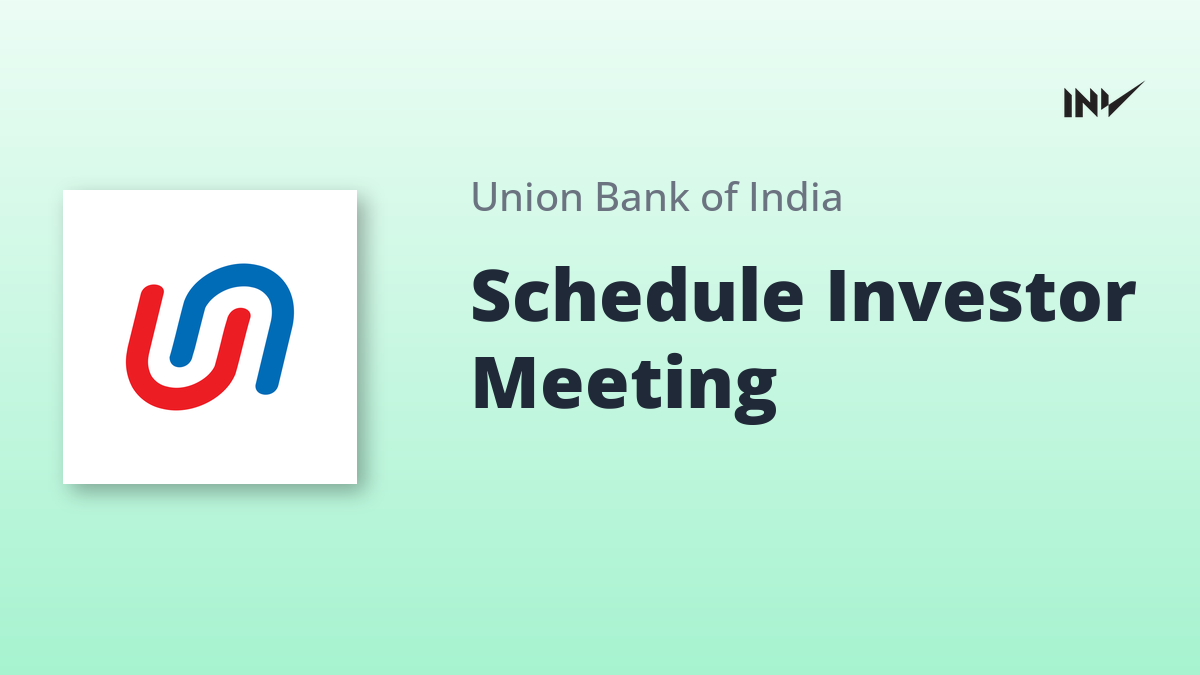 INV

Union Bank of India

Schedule Investor Meeting